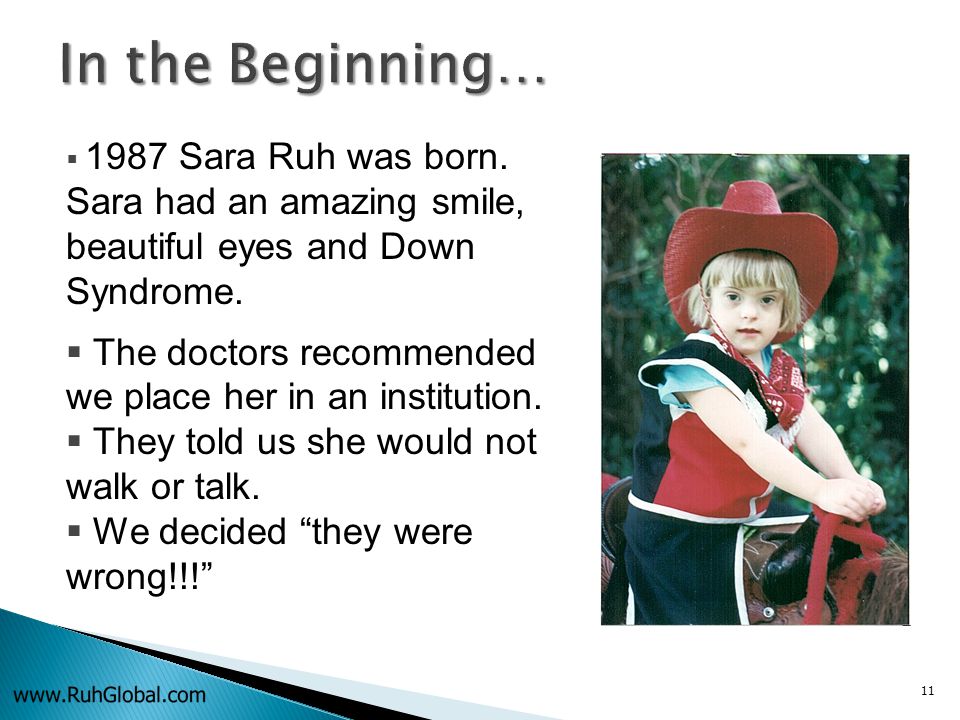 In the Beginning…

▪ 1987 Sara Ruh was born. Sara had an amazing smile, beautiful eyes and Down Syndrome.

▪ The doctors recommended we place her in an institution.
▪ They told us she would not walk or talk.
▪ We decided “they were wrong!!!”

www.RuhGlobal.com

11